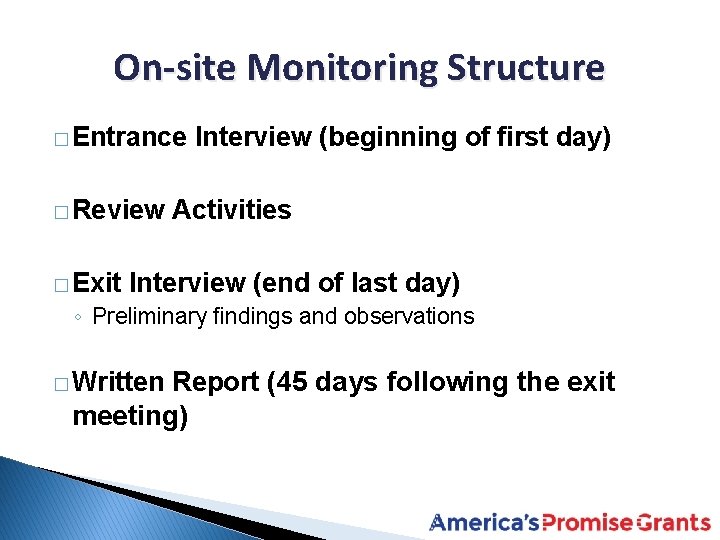 On-site Monitoring Structure

□ Entrance Interview (beginning of first day)

□ Review Activities

□ Exit Interview (end of last day)
◦ Preliminary findings and observations

□ Written Report (45 days following the exit meeting)

America's Promise Grants